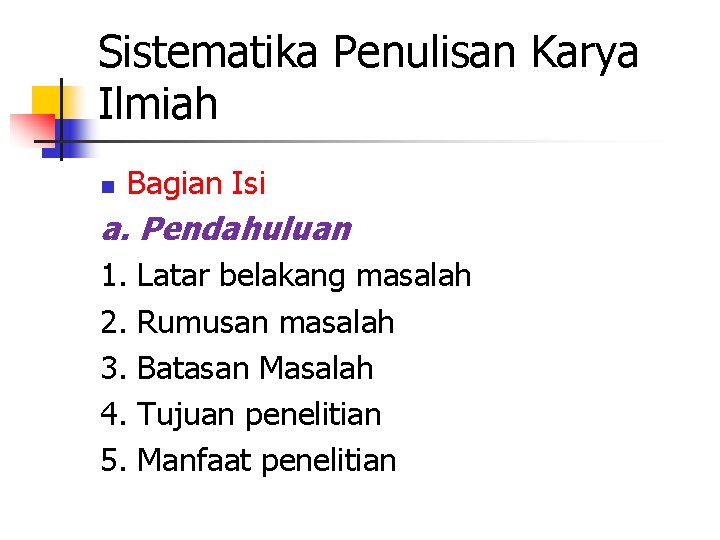 Sistematika Penulisan Karya Ilmiah

Bagian Isi

a. Pendahuluan

1. Latar belakang masalah

2. Rumusan masalah

3. Batasan Masalah

4. Tujuan penelitian

5. Manfaat penelitian